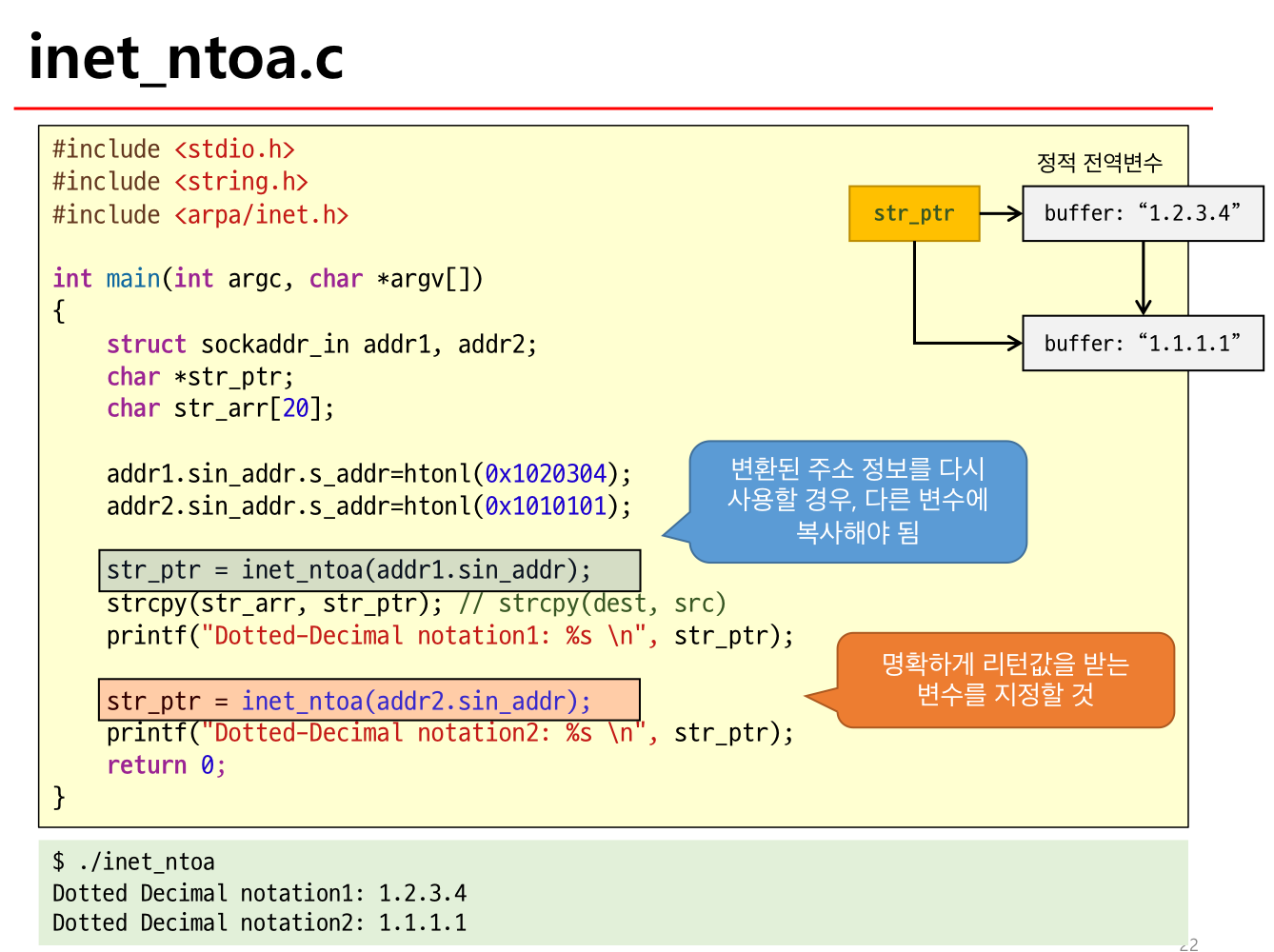 inet_ntoa.c

#include <stdio.h>
#include <string.h>
#include <arpa/inet.h>

int main(int argc, char *argv[])
{
    struct sockaddr_in addr1, addr2;
    char *str_ptr;
    char str_arr[20];

    addr1.sin_addr.s_addr=htonl(0x1020304);
    addr2.sin_addr.s_addr=htonl(0x1010101);

    str_ptr = inet_ntoa(addr1.sin_addr);
    strcpy(str_arr, str_ptr); // strcpy(dest, src)
    printf("Dotted-Decimal notation1: %s \n", str_ptr);

    str_ptr = inet_ntoa(addr2.sin_addr);
    printf("Dotted-Decimal notation2: %s \n", str_ptr);
    return 0;
}

정적 전역변수

str_ptr

buffer: “1.2.3.4”

buffer: “1.1.1.1”

변환된 주소 정보를 다시 사용할 경우, 다른 변수에 복사해야 됨

명확하게 리턴값을 받는 변수를 지정할 것

$ ./inet_ntoa
Dotted Decimal notation1: 1.2.3.4
Dotted Decimal notation2: 1.1.1.1

22